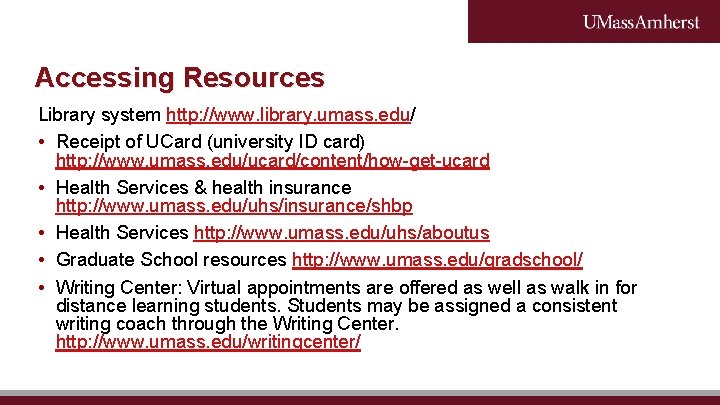 UMassAmherst

Accessing Resources

Library system http://www.library.umass.edu/

• Receipt of UCard (university ID card) http://www.umass.edu/ucard/content/how-get-ucard

• Health Services & health insurance http://www.umass.edu/uhs/insurance/shbp

• Health Services http://www.umass.edu/uhs/aboutus

• Graduate School resources http://www.umass.edu/gradschool/

• Writing Center: Virtual appointments are offered as well as walk in for distance learning students. Students may be assigned a consistent writing coach through the Writing Center. http://www.umass.edu/writingcenter/